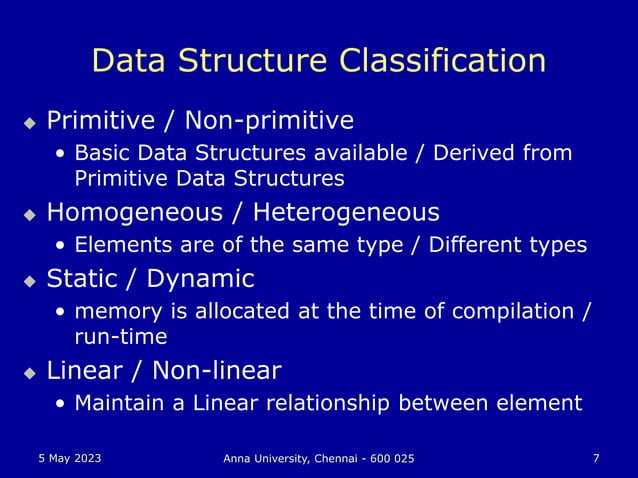 Data Structure Classification

◆ Primitive / Non-primitive
• Basic Data Structures available / Derived from Primitive Data Structures

◆ Homogeneous / Heterogeneous
• Elements are of the same type / Different types

◆ Static / Dynamic
• memory is allocated at the time of compilation / run-time

◆ Linear / Non-linear
• Maintain a Linear relationship between element

5 May 2023    Anna University, Chennai - 600 025    7